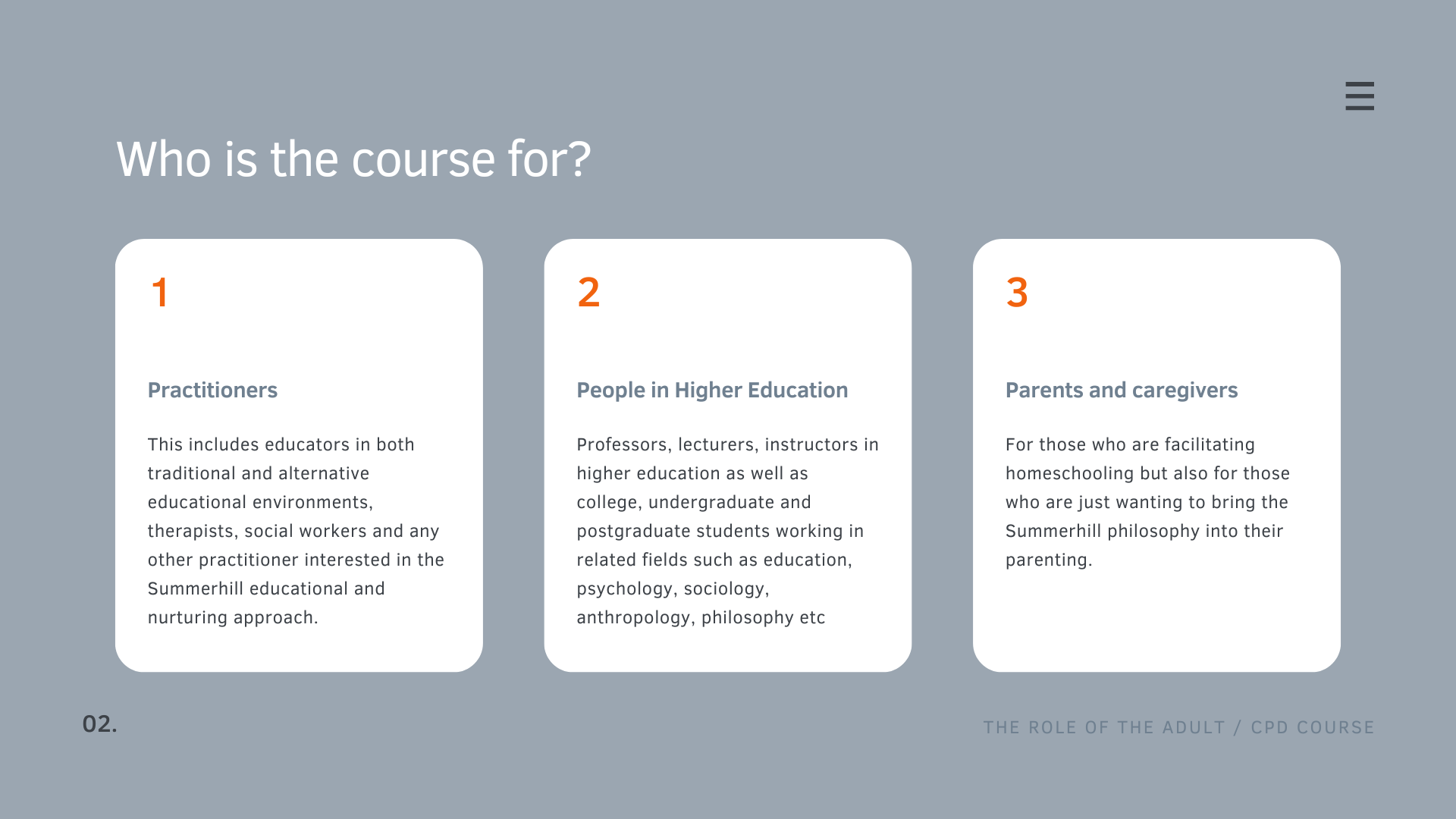 Who is the course for?

1

Practitioners

This includes educators in both traditional and alternative educational environments, therapists, social workers and any other practitioner interested in the Summerhill educational and nurturing approach.

2

People in Higher Education

Professors, lecturers, instructors in higher education as well as college, undergraduate and postgraduate students working in related fields such as education, psychology, sociology, anthropology, philosophy etc

3

Parents and caregivers

For those who are facilitating homeschooling but also for those who are just wanting to bring the Summerhill philosophy into their parenting.

02.

THE ROLE OF THE ADULT / CPD COURSE